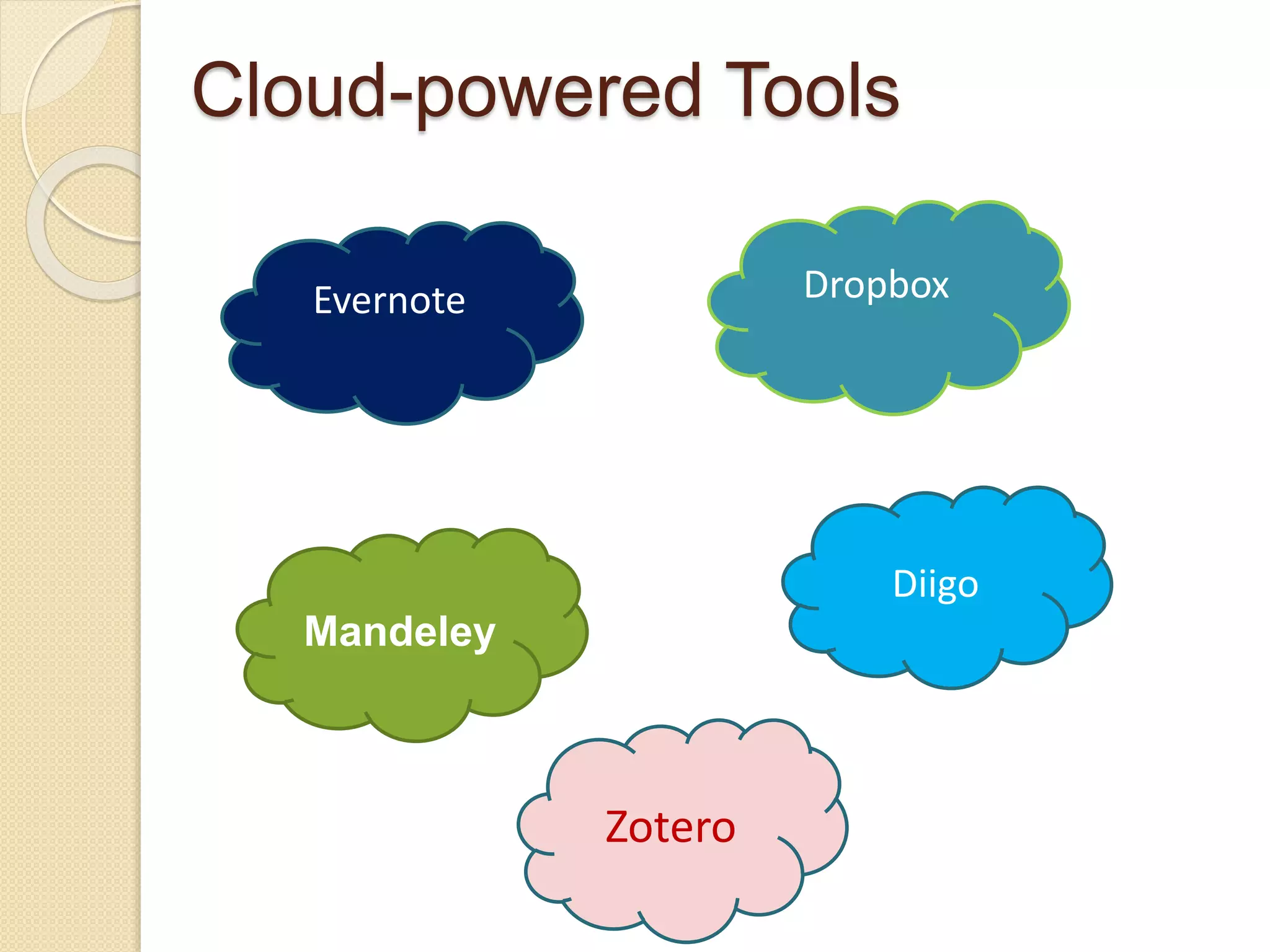 Cloud-powered Tools

Evernote

Dropbox

Mandeley

Diigo

Zotero